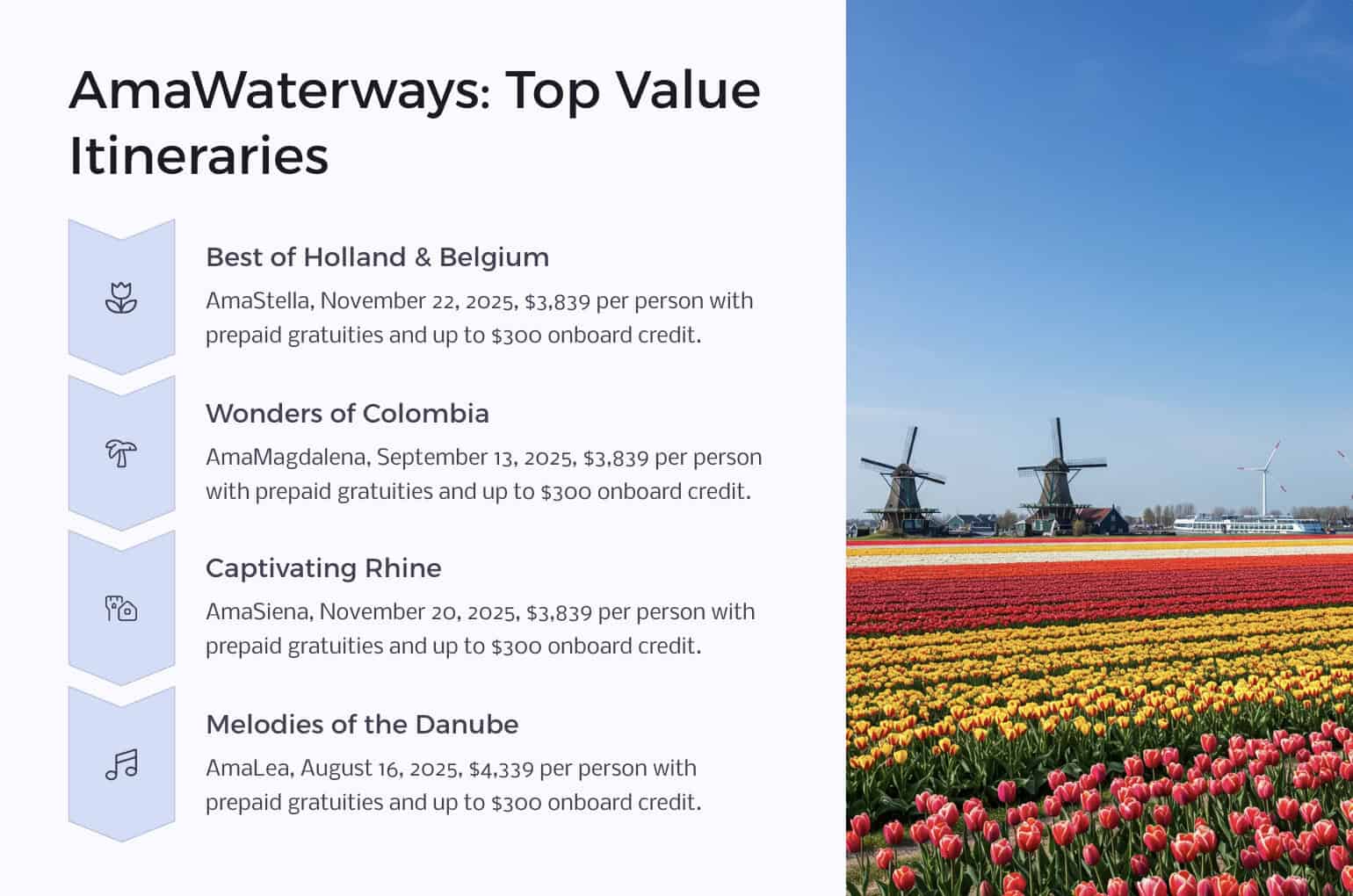 AmaWaterways: Top Value Itineraries

Best of Holland & Belgium

AmaStella, November 22, 2025, \$3,839 per person with prepaid gratuities and up to \$300 onboard credit.

Wonders of Colombia

AmaMagdalena, September 13, 2025, \$3,839 per person with prepaid gratuities and up to \$300 onboard credit.

Captivating Rhine

AmaSiena, November 20, 2025, \$3,839 per person with prepaid gratuities and up to \$300 onboard credit.

Melodies of the Danube

AmaLea, August 16, 2025, \$4,339 per person with prepaid gratuities and up to \$300 onboard credit.